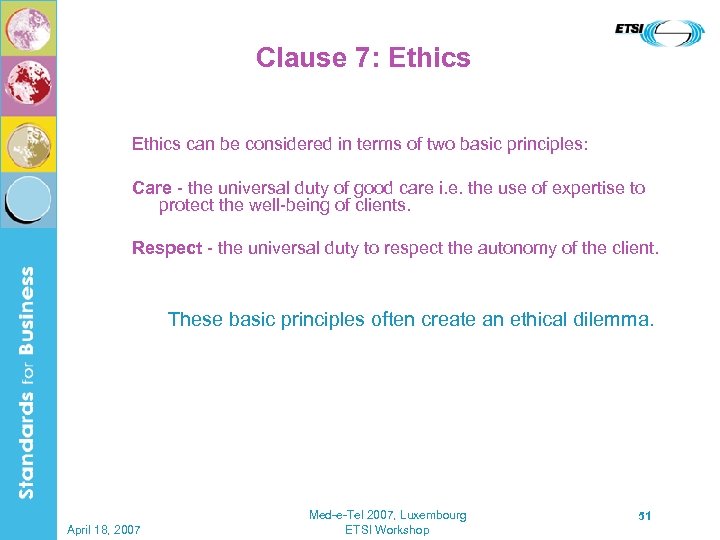 ETSI

Clause 7: Ethics

Ethics can be considered in terms of two basic principles:

Care - the universal duty of good care i.e. the use of expertise to protect the well-being of clients.

Respect - the universal duty to respect the autonomy of the client.

These basic principles often create an ethical dilemma.

Standards for Business

April 18, 2007

Med-e-Tel 2007, Luxembourg
ETSI Workshop

51